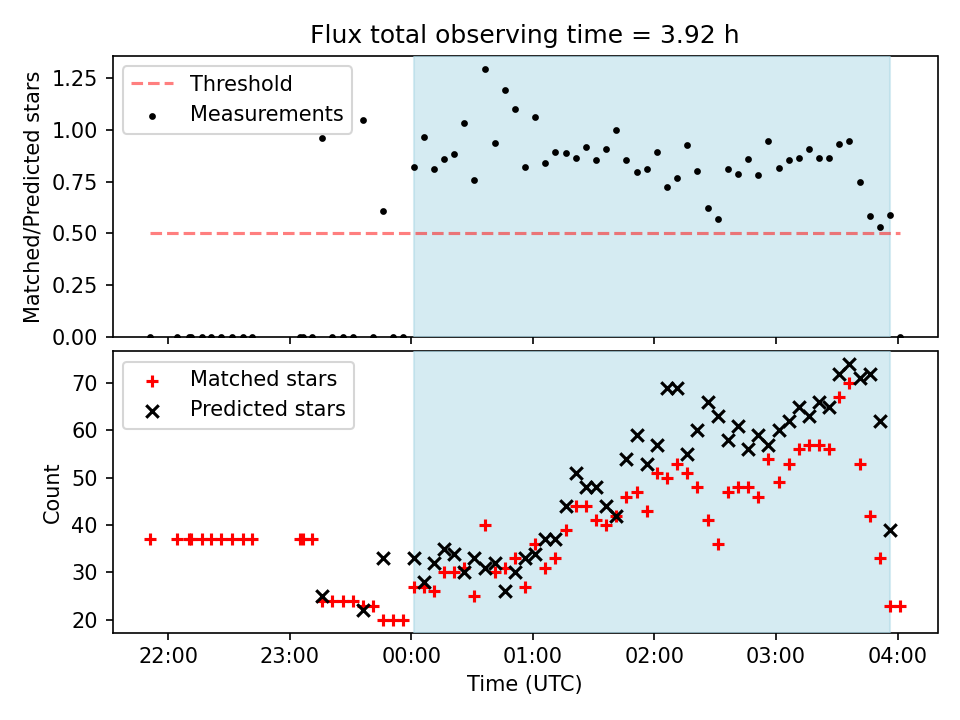 Flux total observing time = 3.92 h

Threshold
Measurements

Matched/Predicted stars

1.25
1.00
0.75
0.50
0.25
0.00

Matched stars
Predicted stars

Count

70
60
50
40
30
20

22:00
23:00
00:00
01:00
02:00
03:00
04:00

Time (UTC)